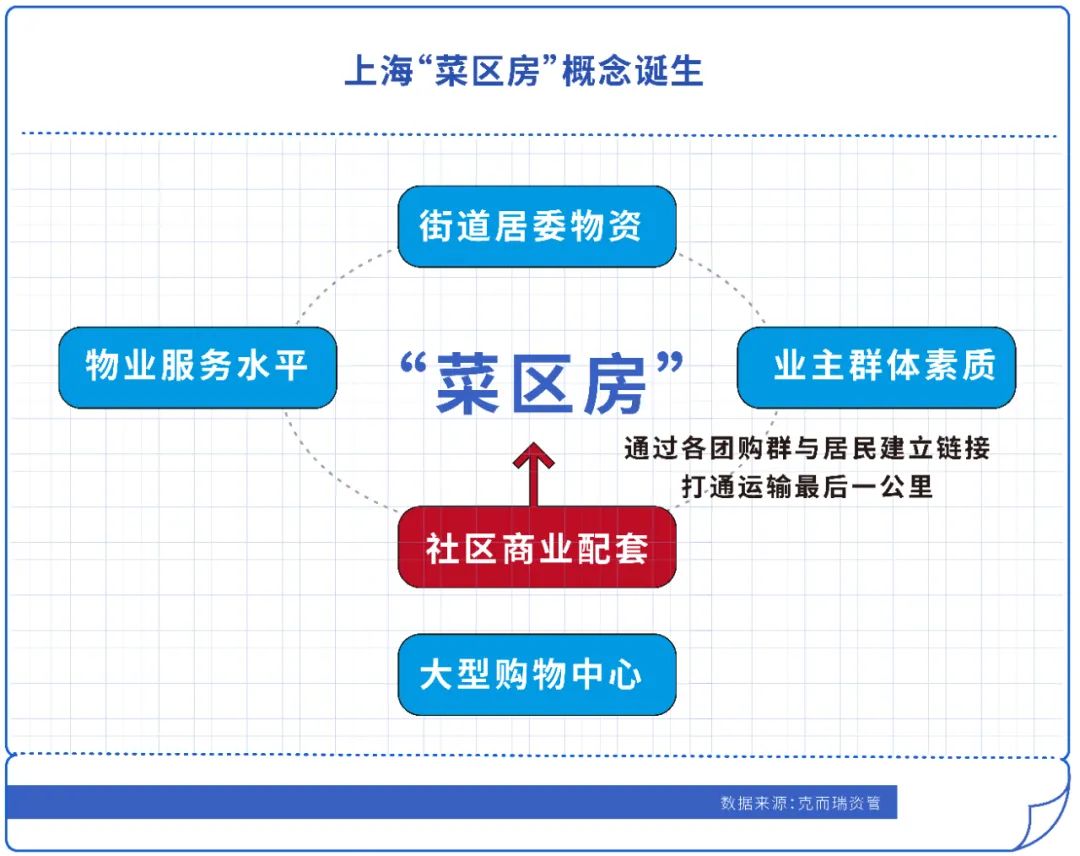 上海“菜区房”概念诞生

街道居委物资

物业服务水平

“菜区房”

业主群体素质

通过各团购群与居民建立链接
打通运输最后一公里

社区商业配套

大型购物中心

数据来源：克而瑞资管